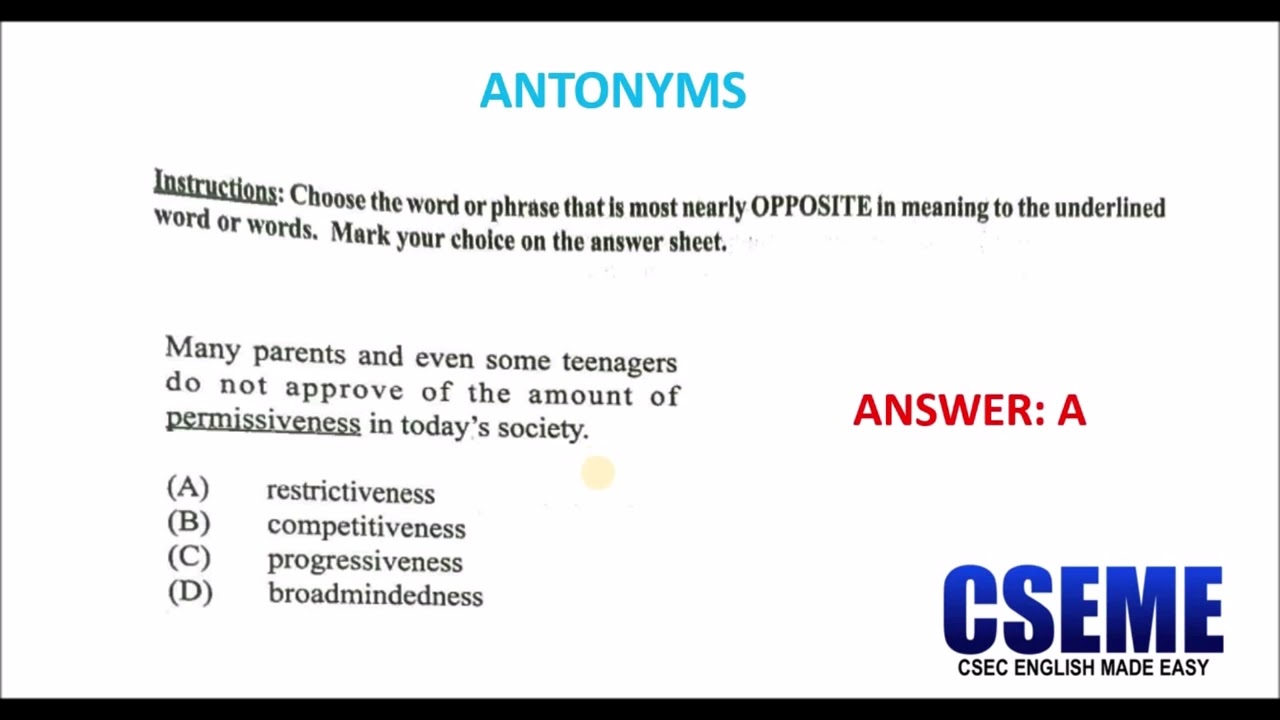 ANTONYMS

Instructions: Choose the word or phrase that is most nearly OPPOSITE in meaning to the underlined word or words. Mark your choice on the answer sheet.

Many parents and even some teenagers do not approve of the amount of permissiveness in today's society.

(A) restrictiveness
(B) competitiveness
(C) progressiveness
(D) broadmindedness

ANSWER: A

CSEME
CSEC ENGLISH MADE EASY